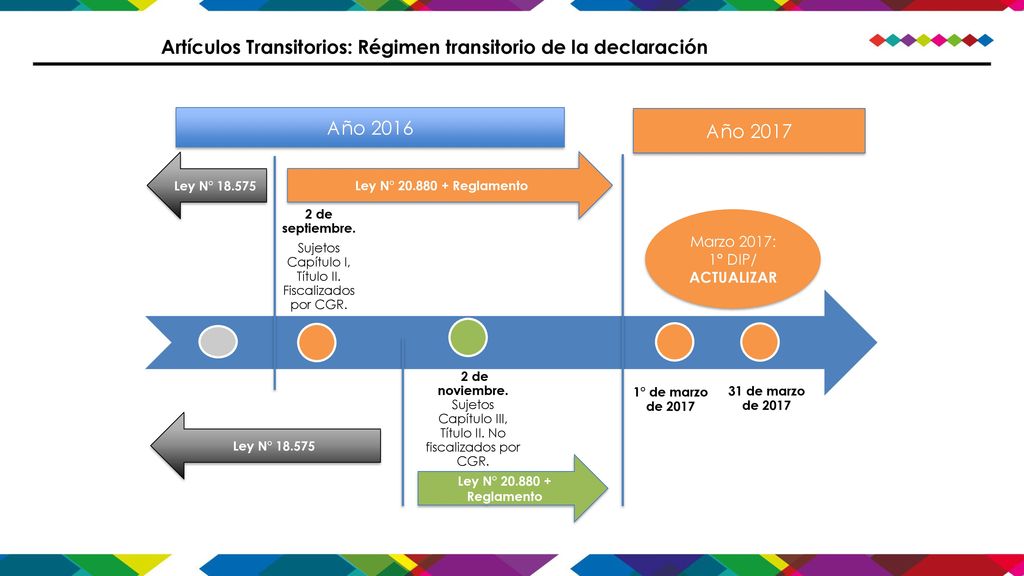 Artículos Transitorios: Régimen transitorio de la declaración

Año 2016

Año 2017

Ley N° 18.575

Ley N° 20.880 + Reglamento

2 de septiembre.
Sujetos Capítulo I, Título II. Fiscalizados por CGR.

Marzo 2017:
1° DIP/
ACTUALIZAR

2 de noviembre.
Sujetos Capítulo III, Título II. No fiscalizados por CGR.

1° de marzo de 2017

31 de marzo de 2017

Ley N° 18.575

Ley N° 20.880 + Reglamento